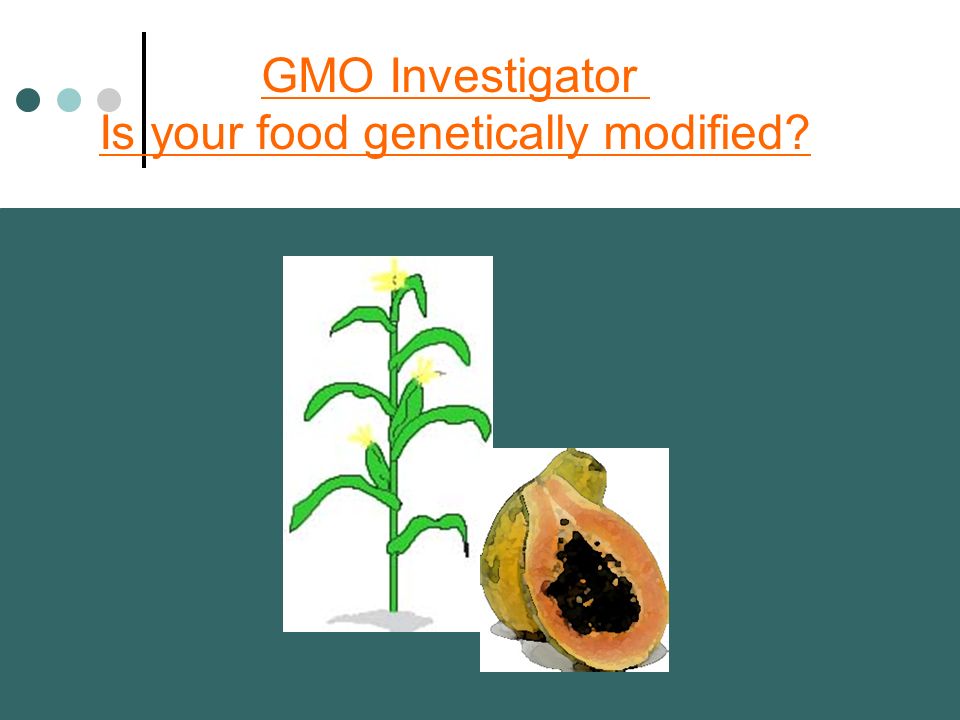 GMO Investigator
Is your food genetically modified?